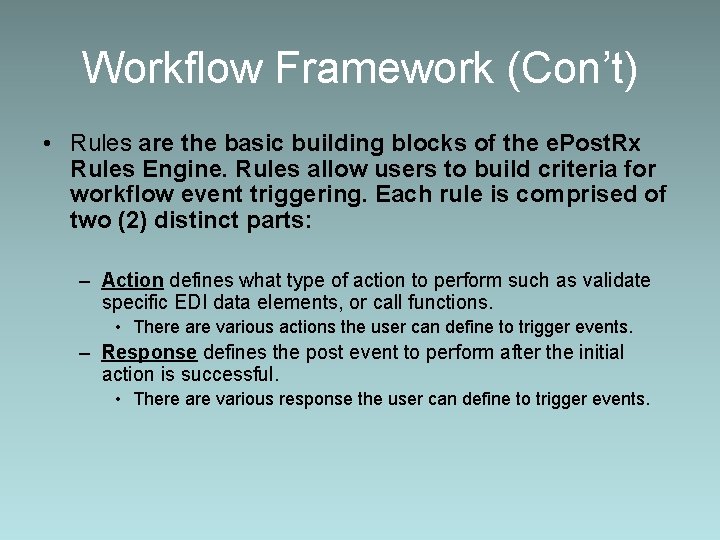 Workflow Framework (Con't)

• Rules are the basic building blocks of the ePostRx Rules Engine. Rules allow users to build criteria for workflow event triggering. Each rule is comprised of two (2) distinct parts:

– Action defines what type of action to perform such as validate specific EDI data elements, or call functions.
• There are various actions the user can define to trigger events.
– Response defines the post event to perform after the initial action is successful.
• There are various response the user can define to trigger events.